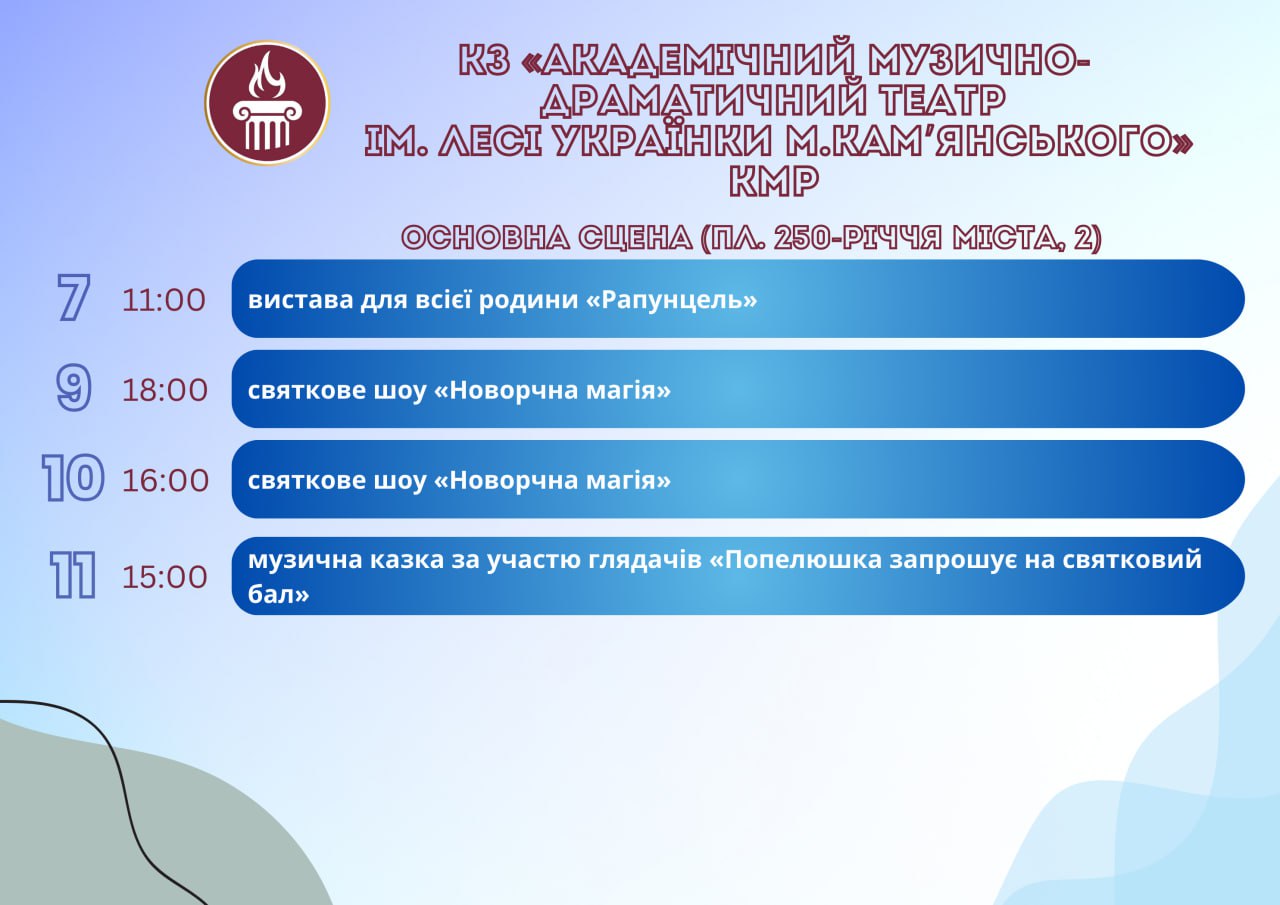 КЗ «АКАДЕМІЧНИЙ МУЗИЧНО-ДРАМАТИЧНИЙ ТЕАТР ІМ. ЛЕСІ УКРАЇНКИ М.КАМ'ЯНСЬКОГО» КМР

ОСНОВНА СЦЕНА (ПЛ. 250-РІЧЧЯ МІСТА, 2)

7 11:00 вистава для всієї родини «Рапунцель»

9 18:00 святкове шоу «Новорчна магія»

10 16:00 святкове шоу «Новорчна магія»

11 15:00 музична казка за участю глядачів «Попелюшка запрошує на святковий бал»